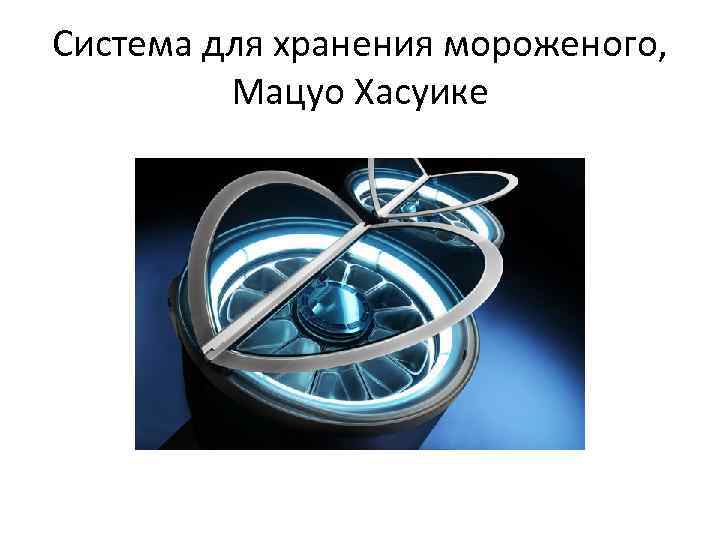 Система для хранения мороженого, Мацуо Хасуике